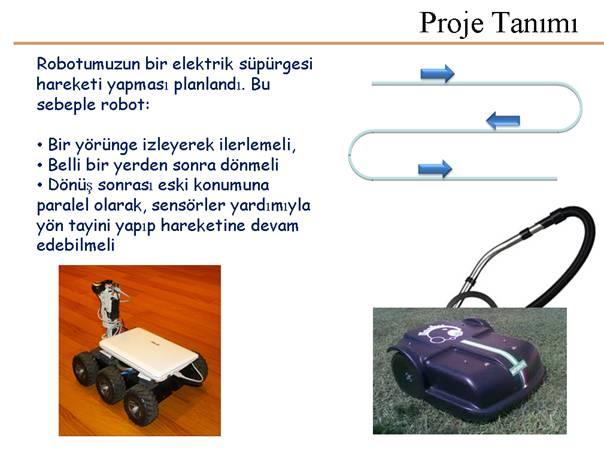 Proje Tanımı

Robotumuzun bir elektrik süpürgesi hareketi yapması planlandı. Bu sebeple robot:

• Bir yörünge izleyerek ilerlemeli,
• Belli bir yerden sonra dönmeli
• Dönüş sonrası eski konumuna paralel olarak, sensörler yardımıyla yön tayini yapıp hareketine devam edebilmeli